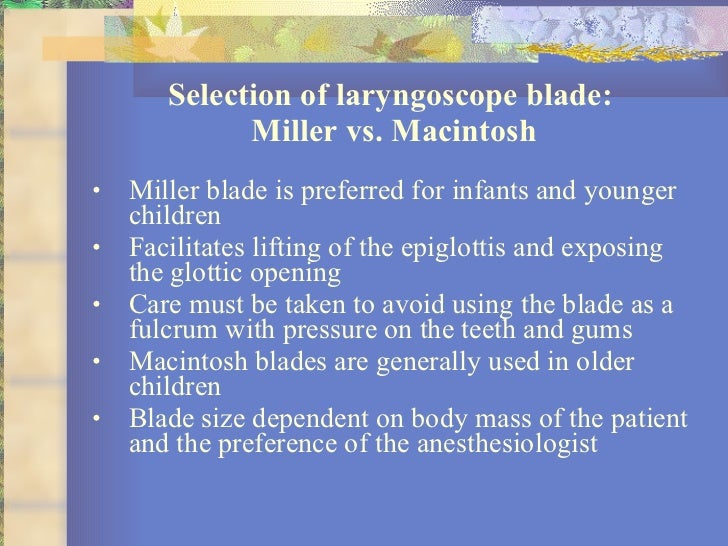 Selection of laryngoscope blade:
Miller vs. Macintosh

• Miller blade is preferred for infants and younger children
• Facilitates lifting of the epiglottis and exposing the glottic opening
• Care must be taken to avoid using the blade as a fulcrum with pressure on the teeth and gums
• Macintosh blades are generally used in older children
• Blade size dependent on body mass of the patient and the preference of the anesthesiologist